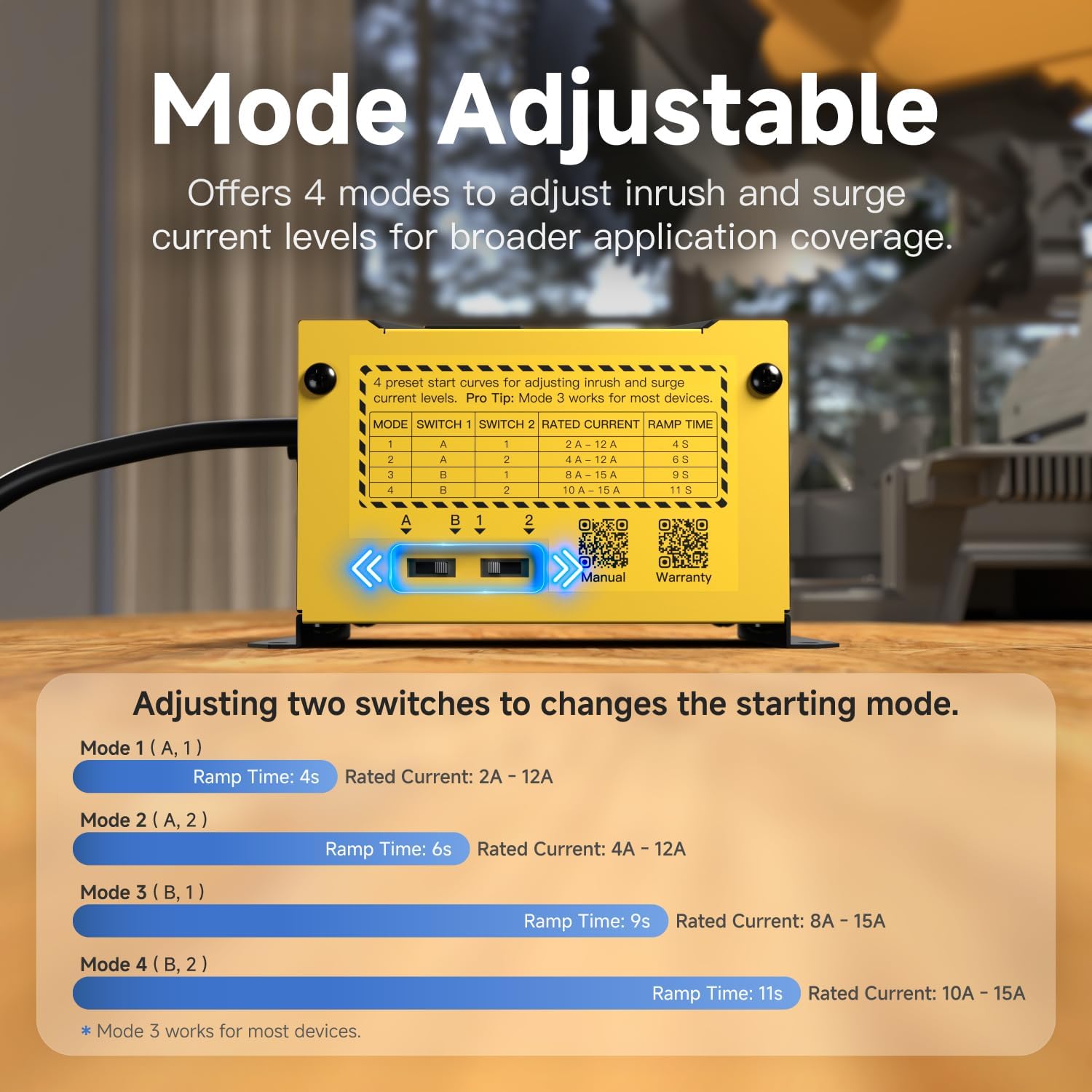 Mode Adjustable

Offers 4 modes to adjust inrush and surge current levels for broader application coverage.

4 preset start curves for adjusting inrush and surge current levels. Pro Tip: Mode 3 works for most devices.

| MODE | SWITCH 1 | SWITCH 2 | RATED CURRENT | RAMP TIME |
|---|---|---|---|---|
| 1 | A | 1 | 2 A – 12 A | 4 S |
| 2 | A | 2 | 4 A – 12 A | 6 S |
| 3 | B | 1 | 8 A – 15 A | 9 S |
| 4 | B | 2 | 10 A – 15 A | 11 S |

A B 1 2

Manual Warranty

Adjusting two switches to changes the starting mode.

Mode 1 ( A, 1 )
Ramp Time: 4s Rated Current: 2A - 12A

Mode 2 ( A, 2 )
Ramp Time: 6s Rated Current: 4A - 12A

Mode 3 ( B, 1 )
Ramp Time: 9s Rated Current: 8A - 15A

Mode 4 ( B, 2 )
Ramp Time: 11s Rated Current: 10A - 15A

* Mode 3 works for most devices.